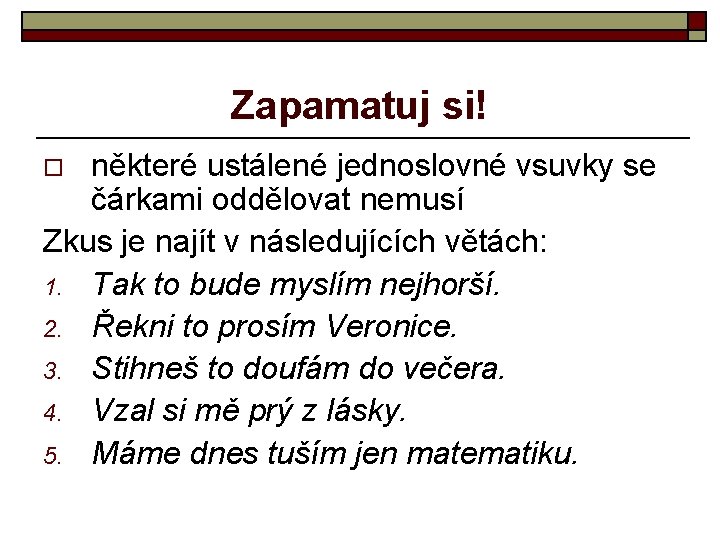 Zapamatuj si!

□ některé ustálené jednoslovné vsuvky se čárkami oddělovat nemusí

Zkus je najít v následujících větách:

1. Tak to bude myslím nejhorší.
2. Řekni to prosím Veronice.
3. Stihneš to doufám do večera.
4. Vzal si mě prý z lásky.
5. Máme dnes tuším jen matematiku.